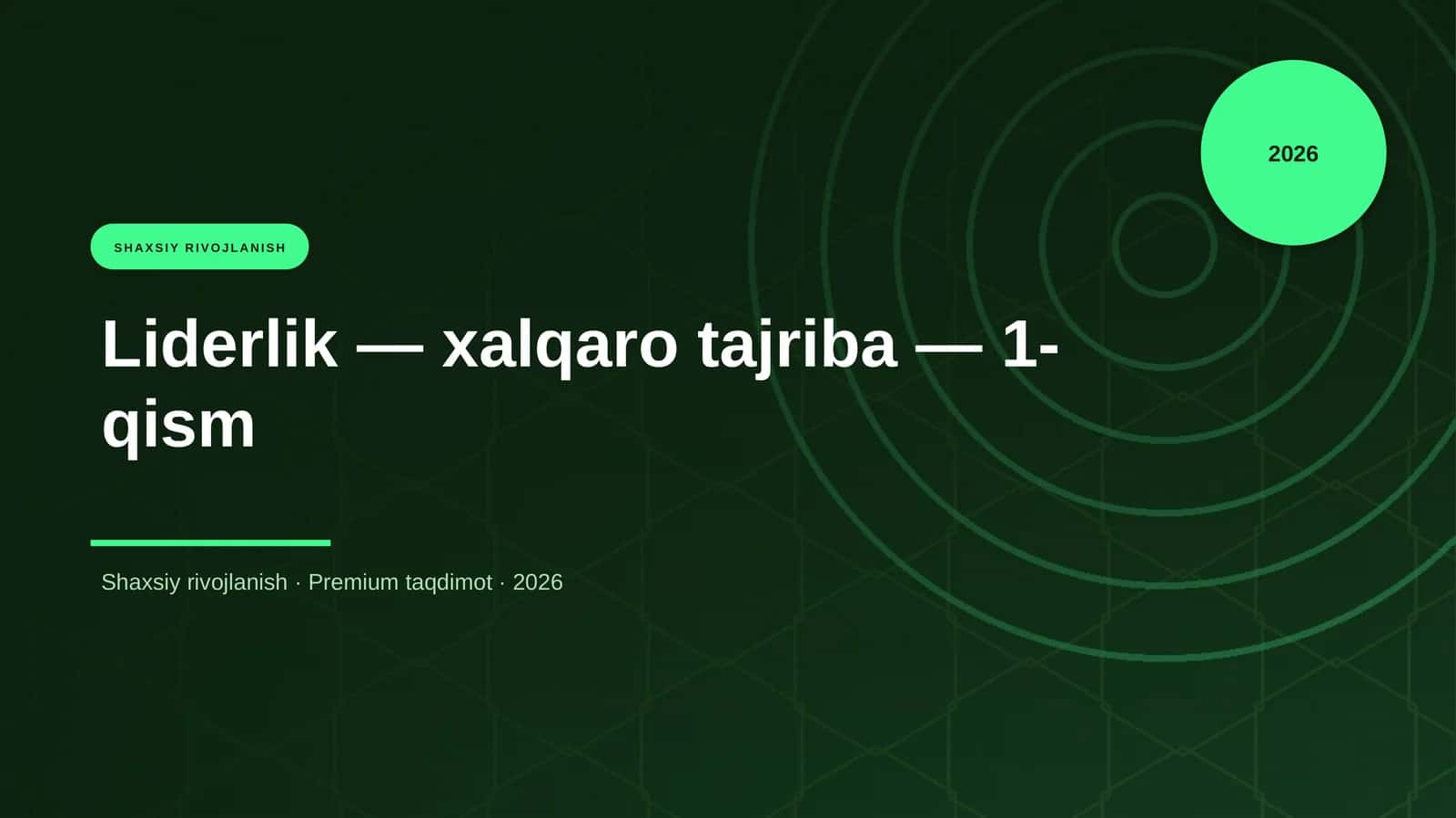 2026

SHAXSIY RIVOJLANISH

Liderlik — xalqaro tajriba — 1-qism

Shaxsiy rivojlanish · Premium taqdimot · 2026